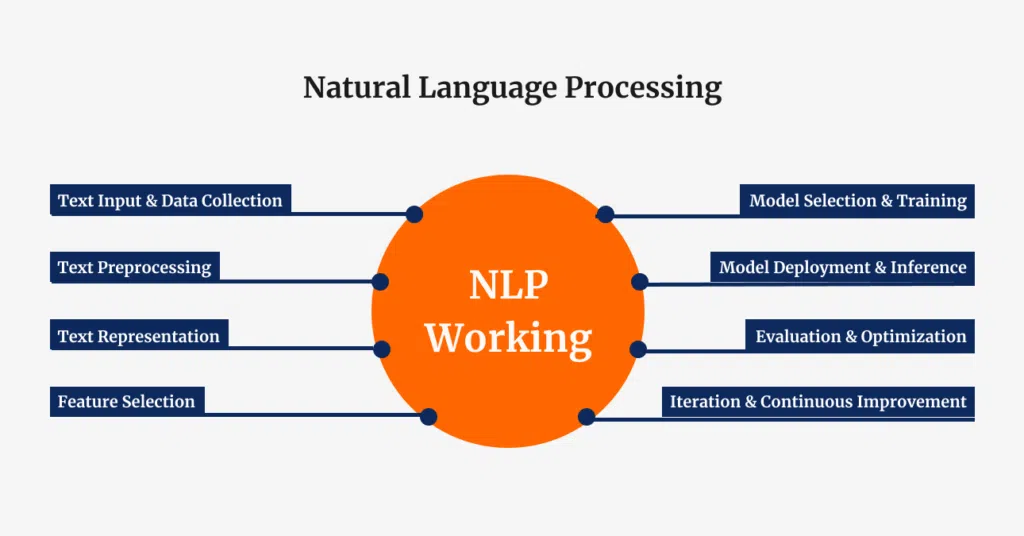 Natural Language Processing

Text Input & Data Collection

Text Preprocessing

Text Representation

Feature Selection

NLP Working

Model Selection & Training

Model Deployment & Inference

Evaluation & Optimization

Iteration & Continuous Improvement